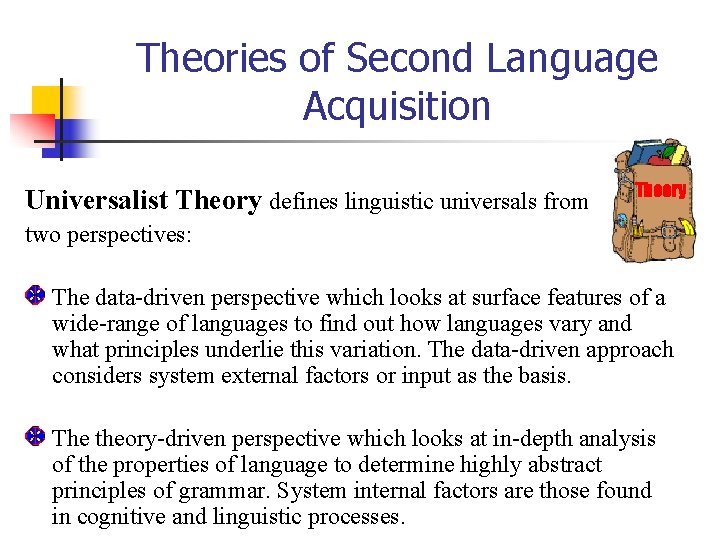 Theories of Second Language Acquisition

Theory

Universalist Theory defines linguistic universals from two perspectives:

The data-driven perspective which looks at surface features of a wide-range of languages to find out how languages vary and what principles underlie this variation. The data-driven approach considers system external factors or input as the basis.

The theory-driven perspective which looks at in-depth analysis of the properties of language to determine highly abstract principles of grammar. System internal factors are those found in cognitive and linguistic processes.